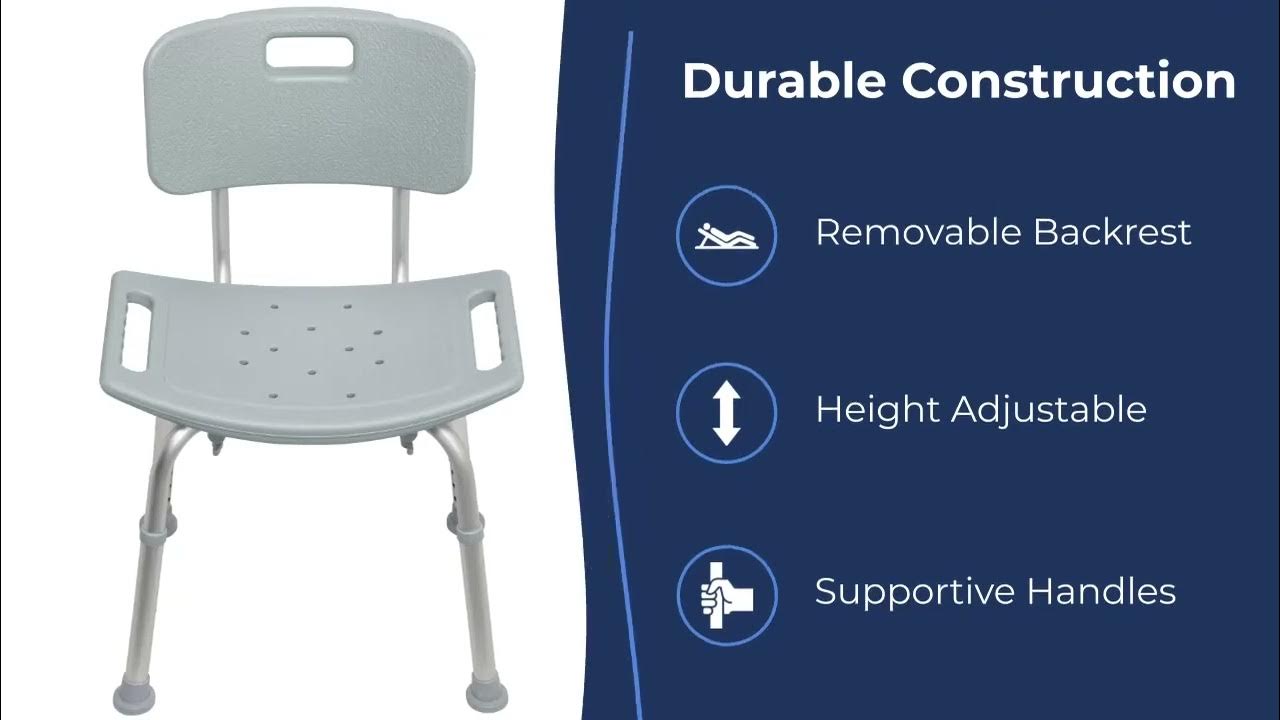 Durable Construction

Removable Backrest

Height Adjustable

Supportive Handles